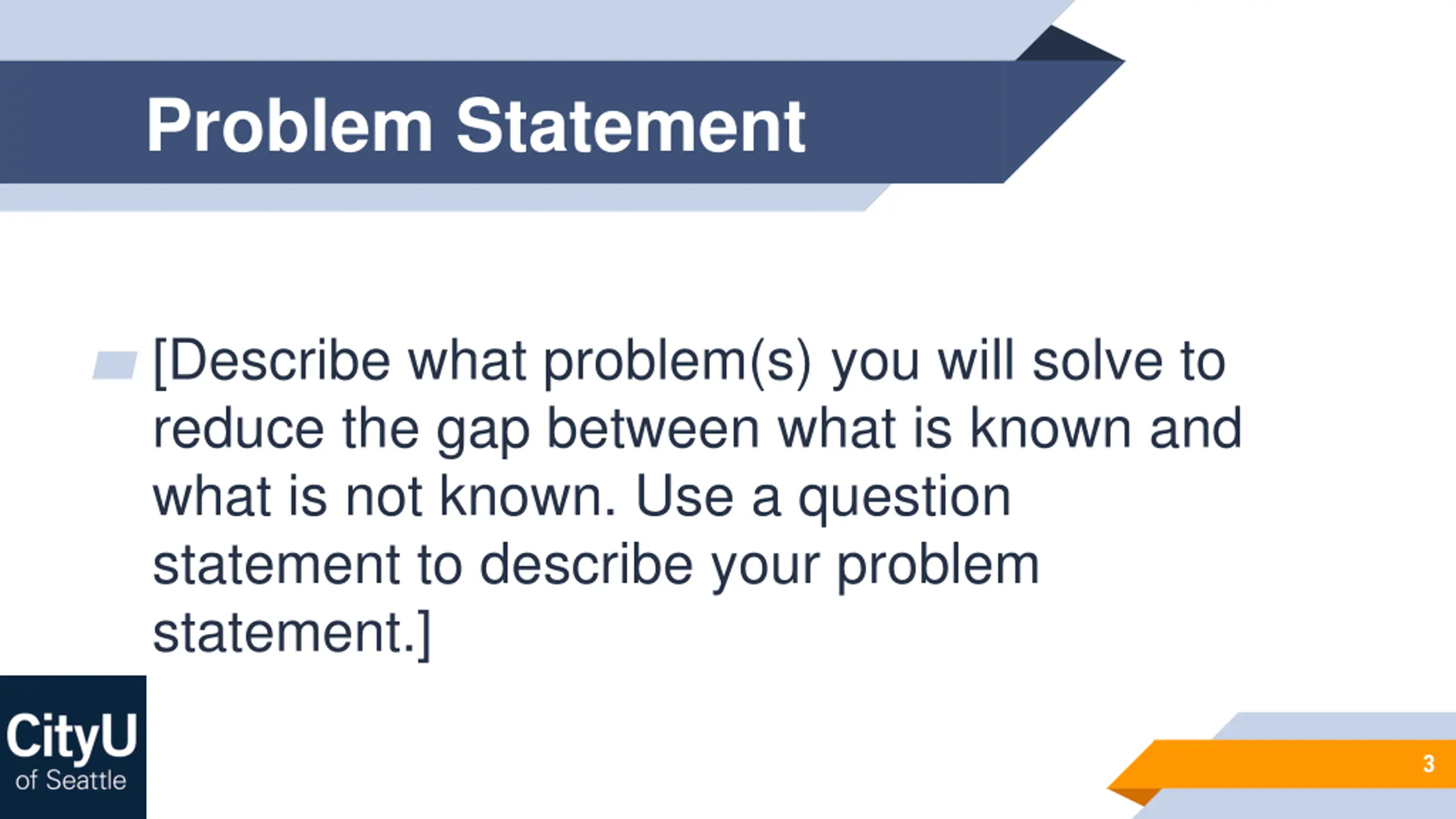 Problem Statement

[Describe what problem(s) you will solve to reduce the gap between what is known and what is not known. Use a question statement to describe your problem statement.]

CityU
of Seattle

3